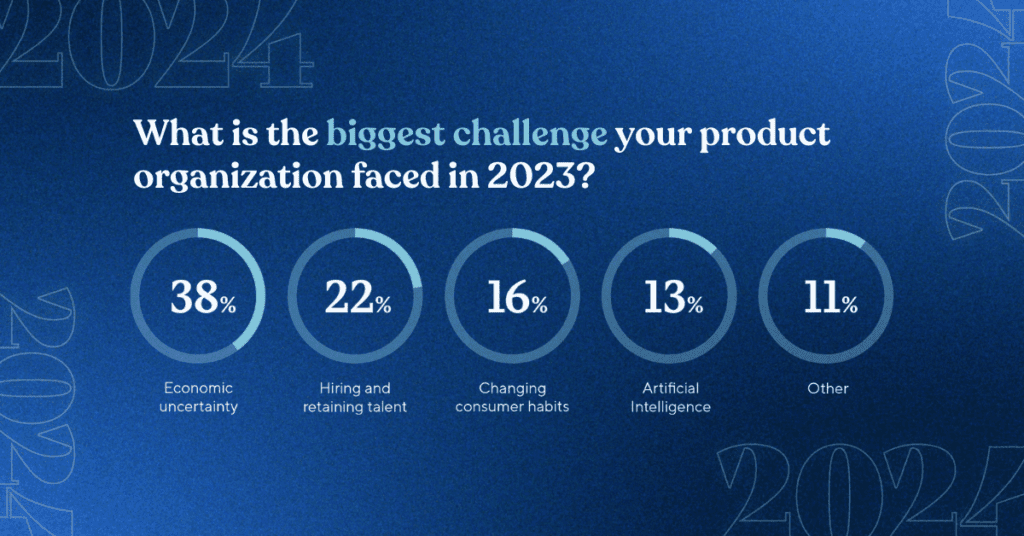 2024

What is the biggest challenge your product organization faced in 2023?

38%
Economic uncertainty

22%
Hiring and retaining talent

16%
Changing consumer habits

13%
Artificial Intelligence

11%
Other

2024

2024

2024